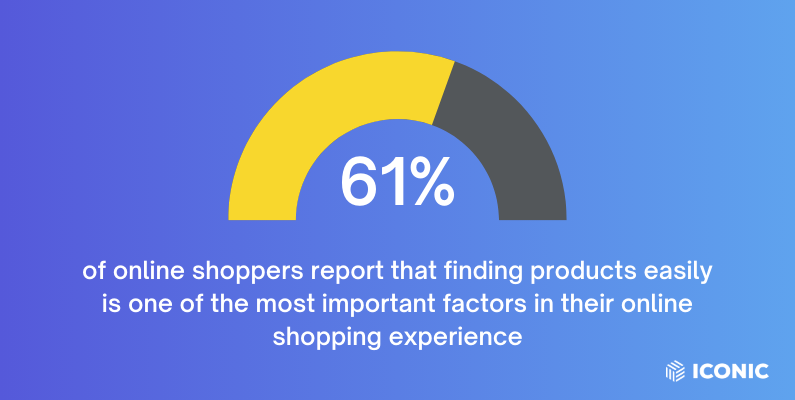 61%

of online shoppers report that finding products easily is one of the most important factors in their online shopping experience

ICONIC